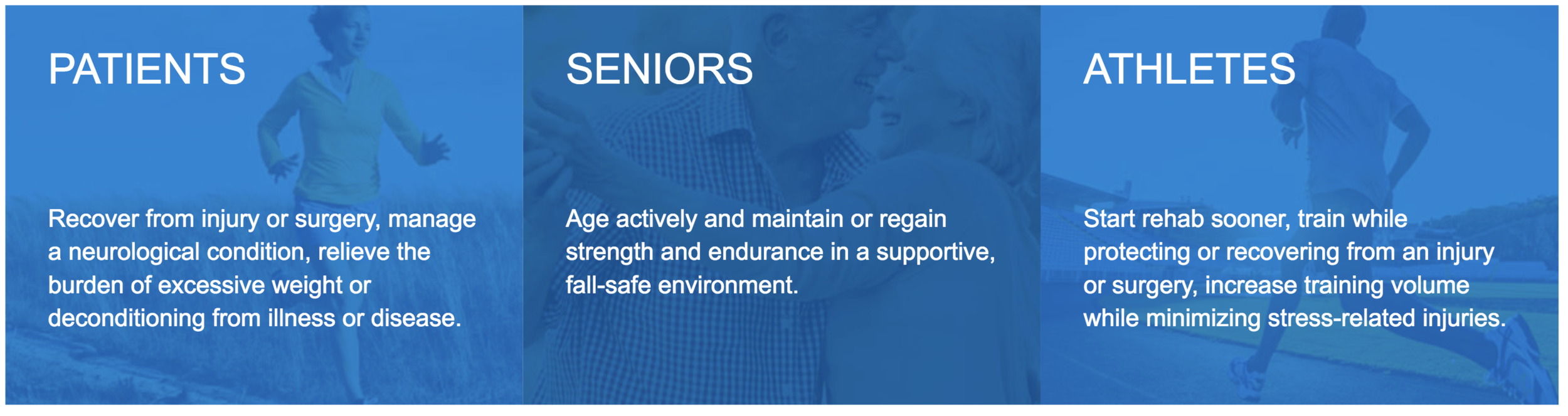 PATIENTS

Recover from injury or surgery, manage a neurological condition, relieve the burden of excessive weight or deconditioning from illness or disease.

SENIORS

Age actively and maintain or regain strength and endurance in a supportive, fall-safe environment.

ATHLETES

Start rehab sooner, train while protecting or recovering from an injury or surgery, increase training volume while minimizing stress-related injuries.